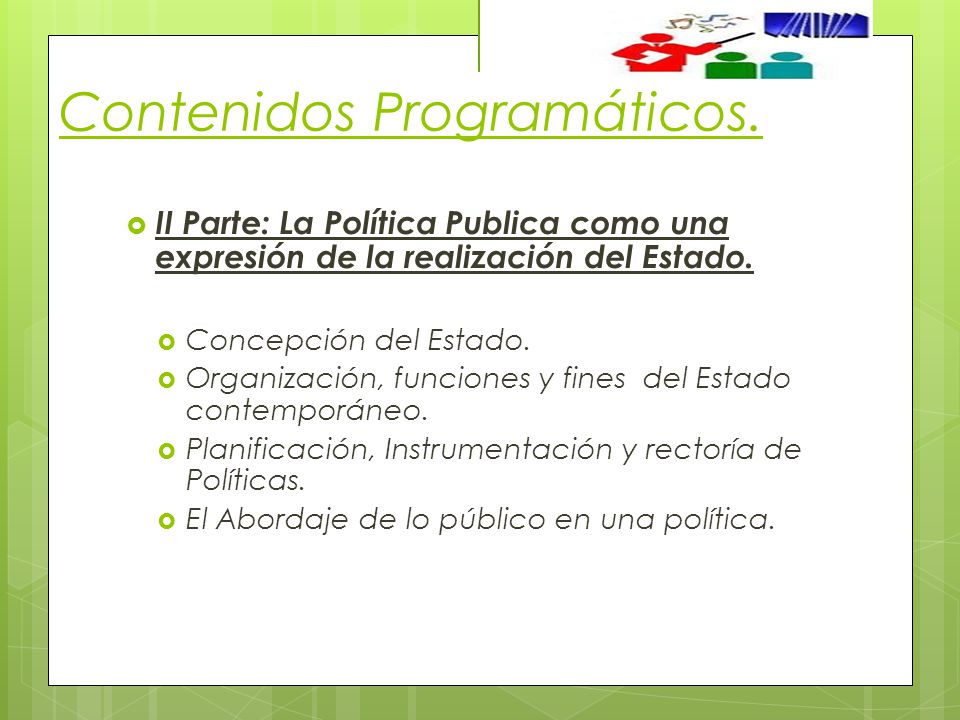 Contenidos Programáticos.

II Parte: La Política Publica como una expresión de la realización del Estado.

Concepción del Estado.

Organización, funciones y fines del Estado contemporáneo.

Planificación, Instrumentación y rectoría de Políticas.

El Abordaje de lo público en una política.